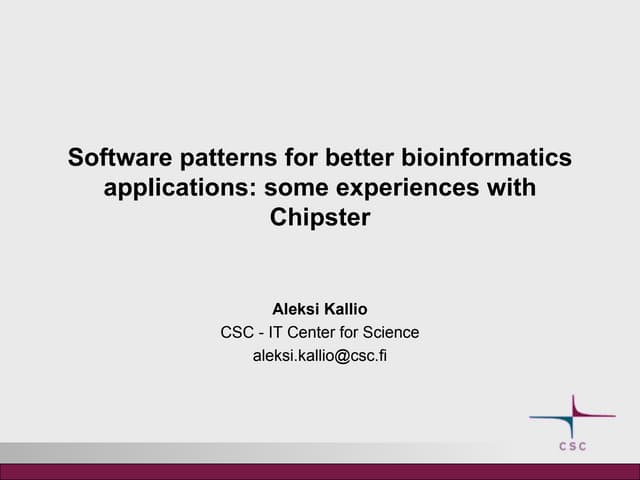 Software patterns for better bioinformatics applications: some experiences with Chipster

Aleksi Kallio
CSC - IT Center for Science
aleksi.kallio@csc.fi

CSC